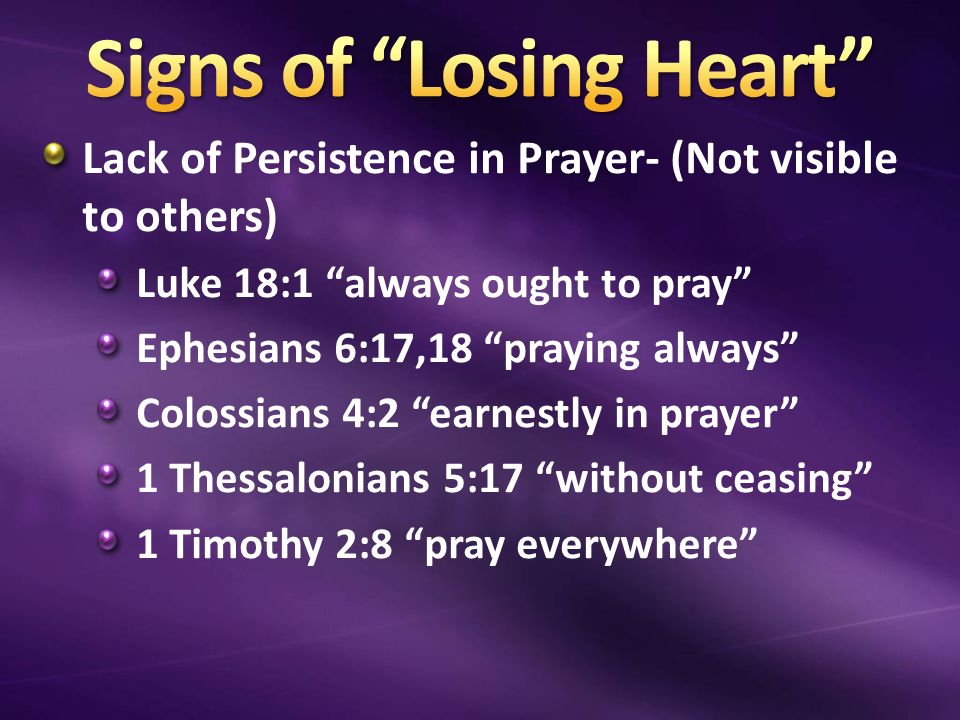 Signs of “Losing Heart”

Lack of Persistence in Prayer- (Not visible to others)

Luke 18:1 “always ought to pray”

Ephesians 6:17,18 “praying always”

Colossians 4:2 “earnestly in prayer”

1 Thessalonians 5:17 “without ceasing”

1 Timothy 2:8 “pray everywhere”